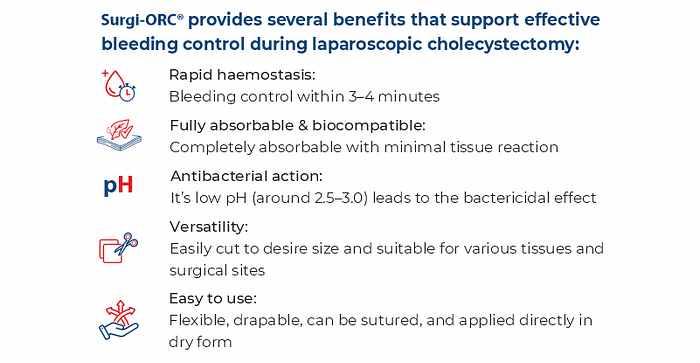 Surgi-ORC® provides several benefits that support effective bleeding control during laparoscopic cholecystectomy:

Rapid haemostasis:
Bleeding control within 3–4 minutes

Fully absorbable & biocompatible:
Completely absorbable with minimal tissue reaction

pH

Antibacterial action:
It's low pH (around 2.5–3.0) leads to the bactericidal effect

Versatility:
Easily cut to desire size and suitable for various tissues and surgical sites

Easy to use:
Flexible, drapable, can be sutured, and applied directly in dry form